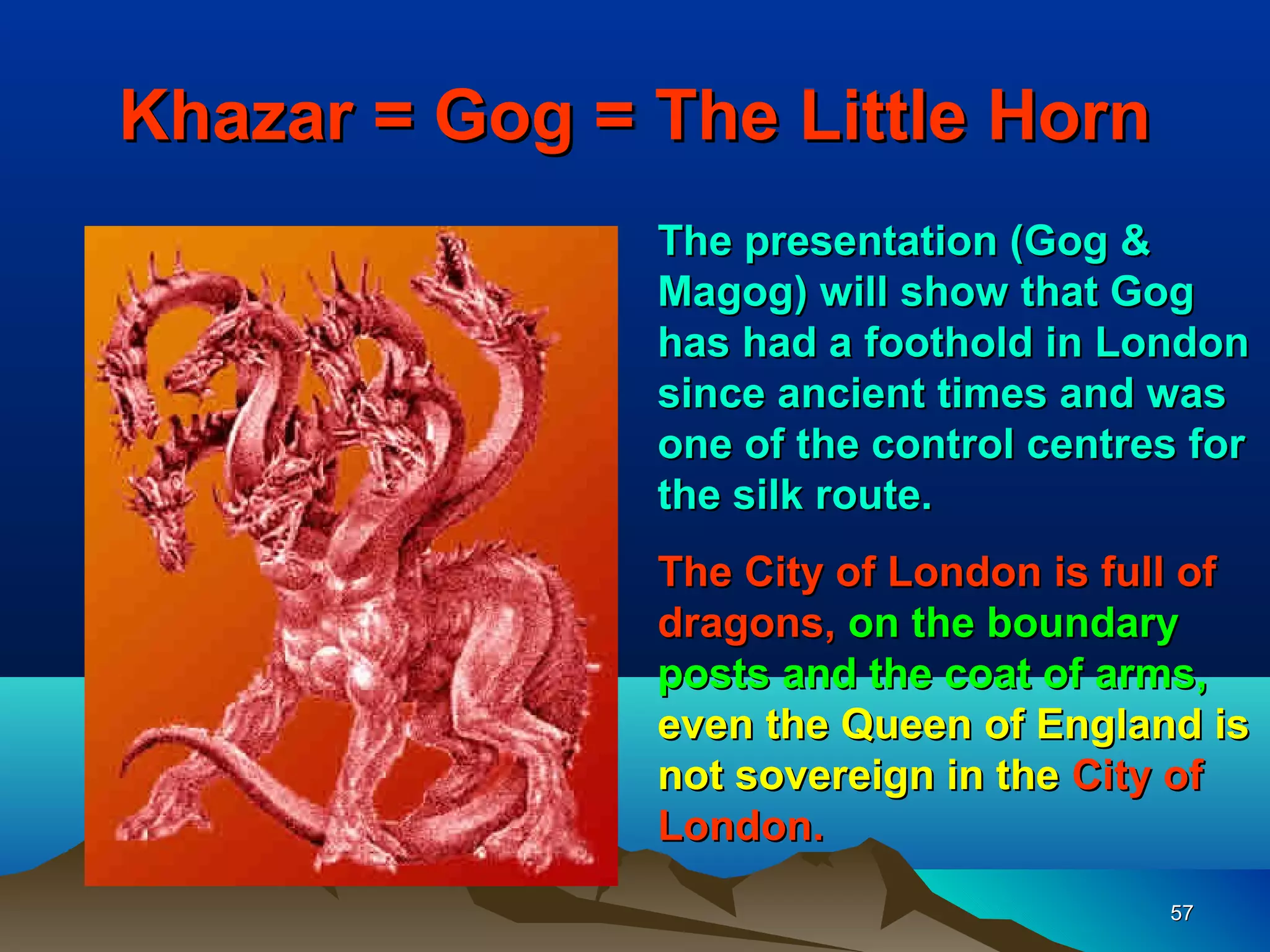 Khazar = Gog = The Little Horn

The presentation (Gog & Magog) will show that Gog has had a foothold in London since ancient times and was one of the control centres for the silk route.

The City of London is full of dragons, on the boundary posts and the coat of arms, even the Queen of England is not sovereign in the City of London.

57